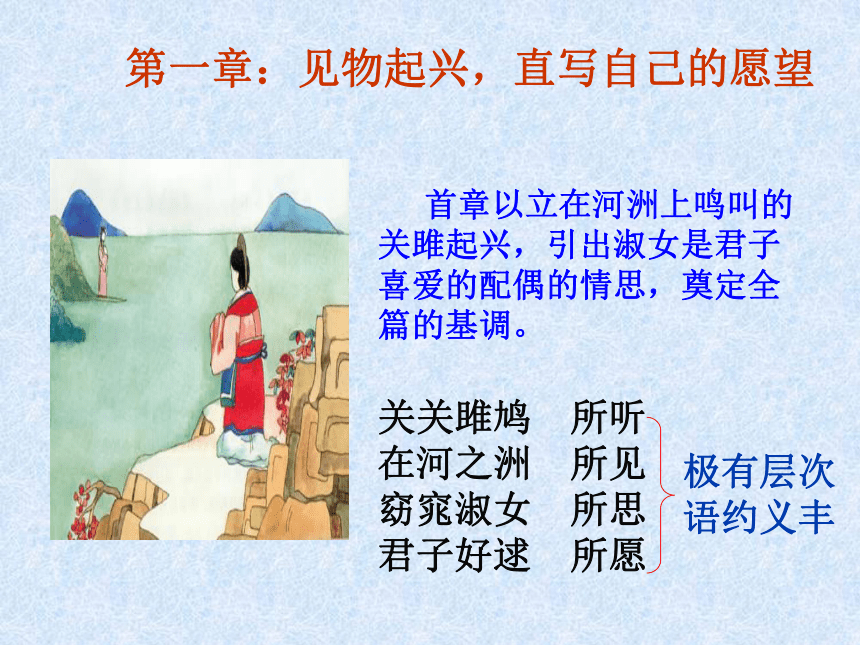 第一章：见物起兴，直写自己的愿望

首章以立在河洲上鸣叫的关雎起兴，引出淑女是君子喜爱的配偶的情思，奠定全篇的基调。

关关雎鸠　所听
在河之洲　所见
窈窕淑女　所思
君子好逑　所愿

极有层次
语约义丰